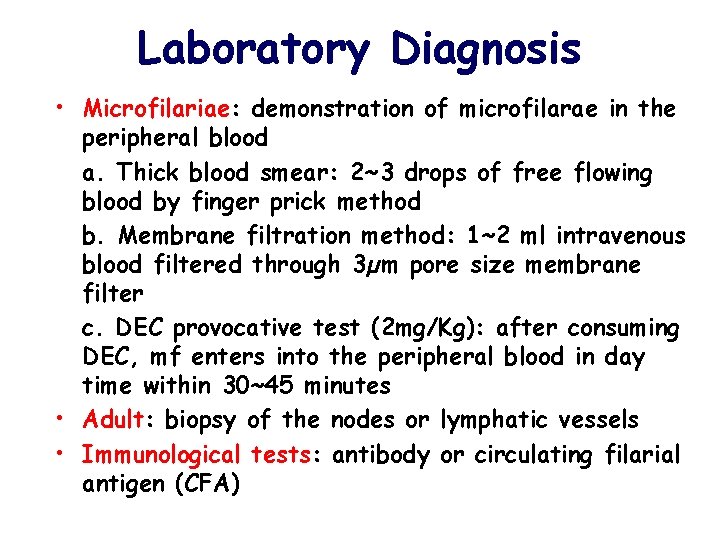 Laboratory Diagnosis

• Microfilariae: demonstration of microfilarae in the peripheral blood

a. Thick blood smear: 2~3 drops of free flowing blood by finger prick method

b. Membrane filtration method: 1~2 ml intravenous blood filtered through 3μm pore size membrane filter

c. DEC provocative test (2mg/Kg): after consuming DEC, mf enters into the peripheral blood in day time within 30~45 minutes

• Adult: biopsy of the nodes or lymphatic vessels

• Immunological tests: antibody or circulating filarial antigen (CFA)